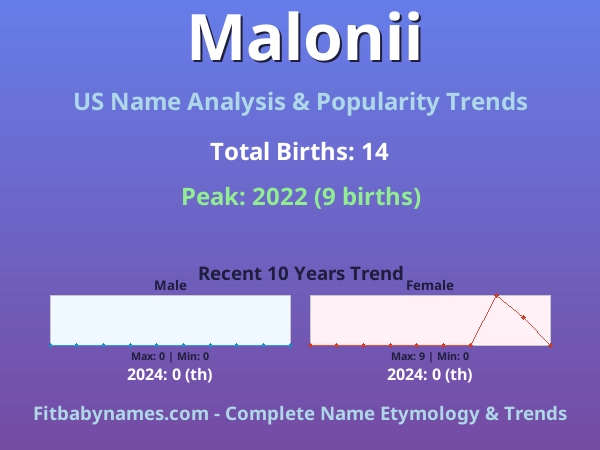 Malonii

US Name Analysis & Popularity Trends

Total Births: 14

Peak: 2022 (9 births)

Recent 10 Years Trend

Male

Max: 0 | Min: 0

2024: 0 (th)

Female

Max: 9 | Min: 0

2024: 0 (th)

Fitbabynames.com - Complete Name Etymology & Trends